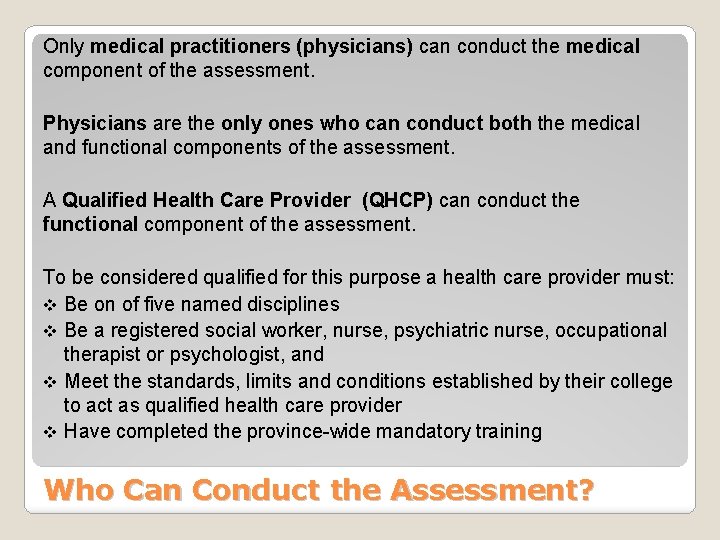 Only medical practitioners (physicians) can conduct the medical component of the assessment.

Physicians are the only ones who can conduct both the medical and functional components of the assessment.

A Qualified Health Care Provider (QHCP) can conduct the functional component of the assessment.

To be considered qualified for this purpose a health care provider must:
❖ Be on of five named disciplines
❖ Be a registered social worker, nurse, psychiatric nurse, occupational therapist or psychologist, and
❖ Meet the standards, limits and conditions established by their college to act as qualified health care provider
❖ Have completed the province-wide mandatory training

Who Can Conduct the Assessment?